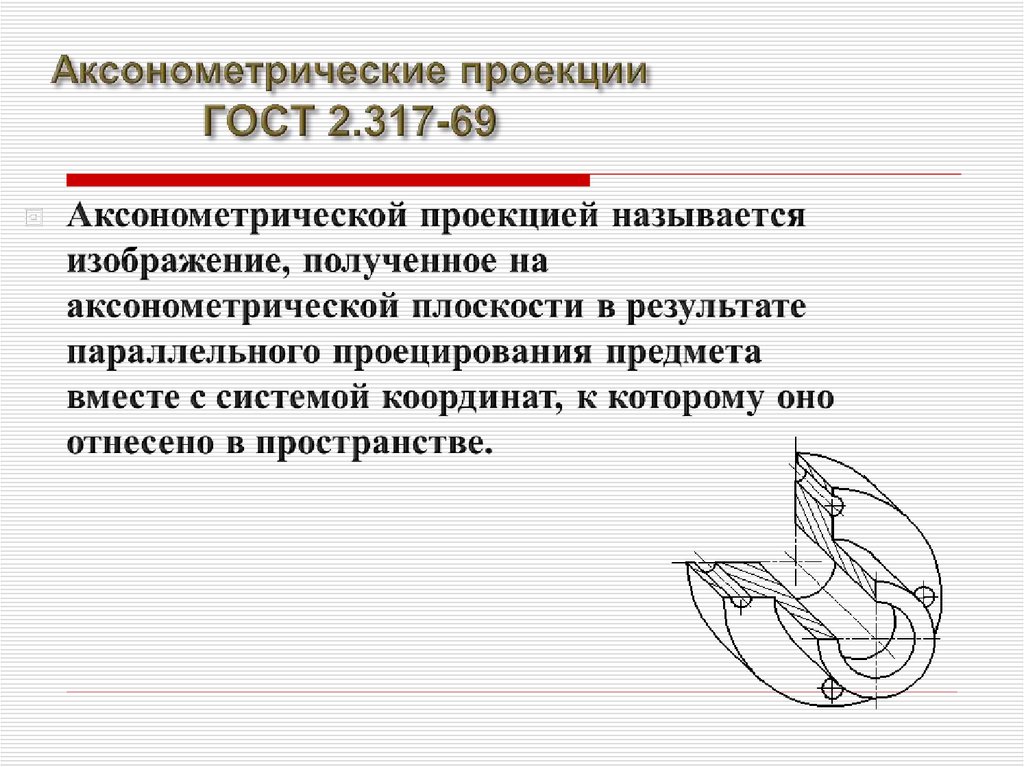 Аксонометрические проекции
ГОСТ 2.317-69

Аксонометрической проекцией называется изображение, полученное на аксонометрической плоскости в результате параллельного проецирования предмета вместе с системой координат, к которому оно отнесено в пространстве.